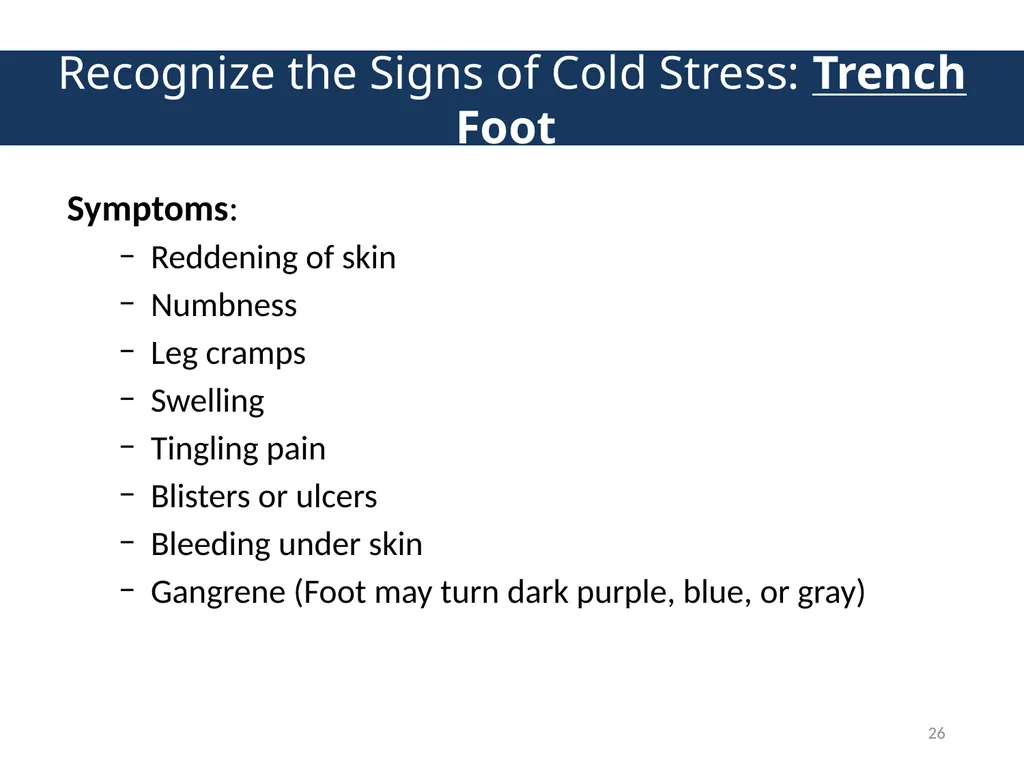 Recognize the Signs of Cold Stress: Trench Foot

Symptoms:

– Reddening of skin
– Numbness
– Leg cramps
– Swelling
– Tingling pain
– Blisters or ulcers
– Bleeding under skin
– Gangrene (Foot may turn dark purple, blue, or gray)

26